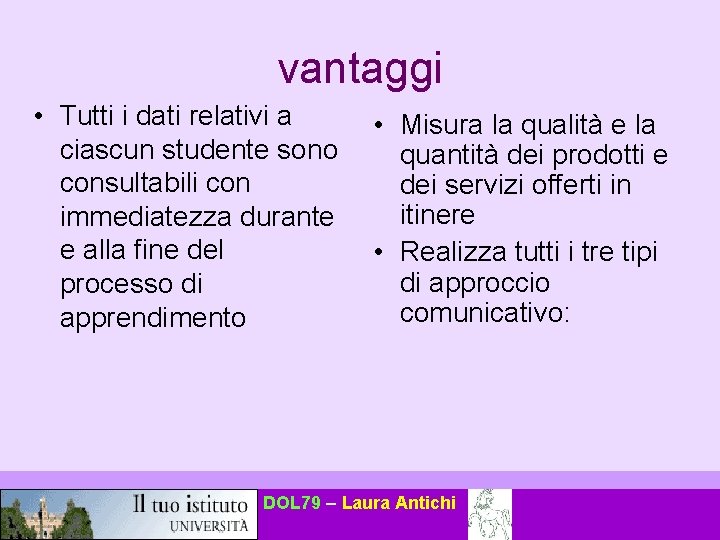 vantaggi

• Tutti i dati relativi a ciascun studente sono consultabili con immediatezza durante e alla fine del processo di apprendimento

• Misura la qualità e la quantità dei prodotti e dei servizi offerti in itinere

• Realizza tutti i tre tipi di approccio comunicativo:

Il tuo istituto
UNIVERSITÀ

DOL79 – Laura Antichi